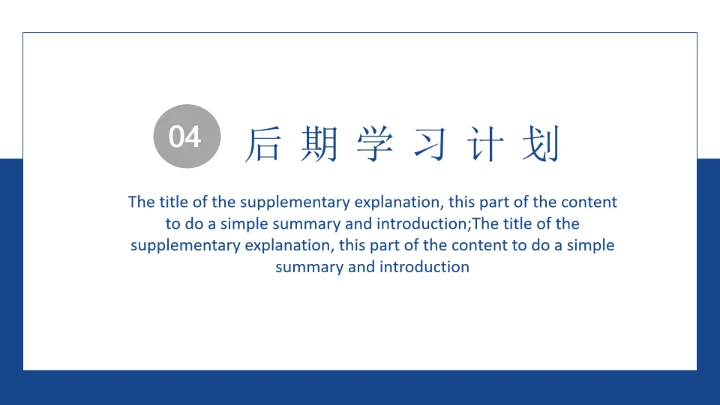 04 后期学习计划

The title of the supplementary explanation, this part of the content to do a simple summary and introduction;The title of the supplementary explanation, this part of the content to do a simple summary and introduction